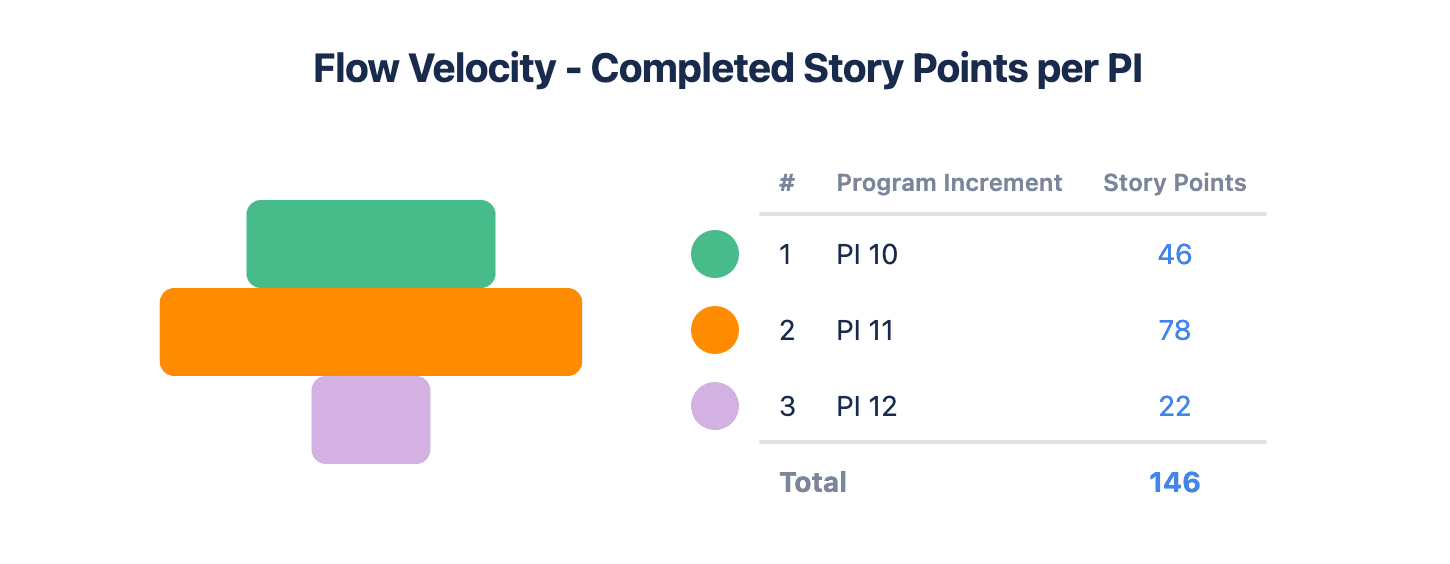 Flow Velocity - Completed Story Points per PI

| # | Program Increment | Story Points |
|---|---|---|
| 1 | PI 10 | 46 |
| 2 | PI 11 | 78 |
| 3 | PI 12 | 22 |
| Total | | 146 |